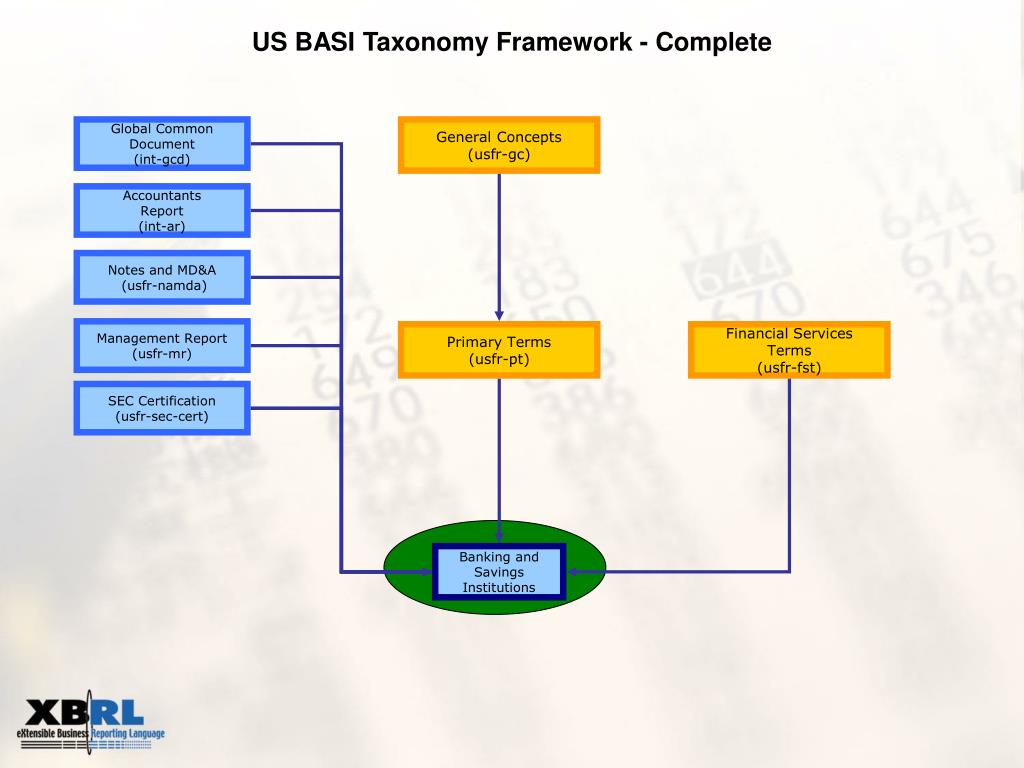 US BASI Taxonomy Framework - Complete

Global Common Document (int-gcd)

Accountants Report (int-ar)

Notes and MD&A (usfr-namda)

Management Report (usfr-mr)

SEC Certification (usfr-sec-cert)

General Concepts (usfr-gc)

Primary Terms (usfr-pt)

Financial Services Terms (usfr-fst)

Banking and Savings Institutions

XBRL
eXtensible Business Reporting Language